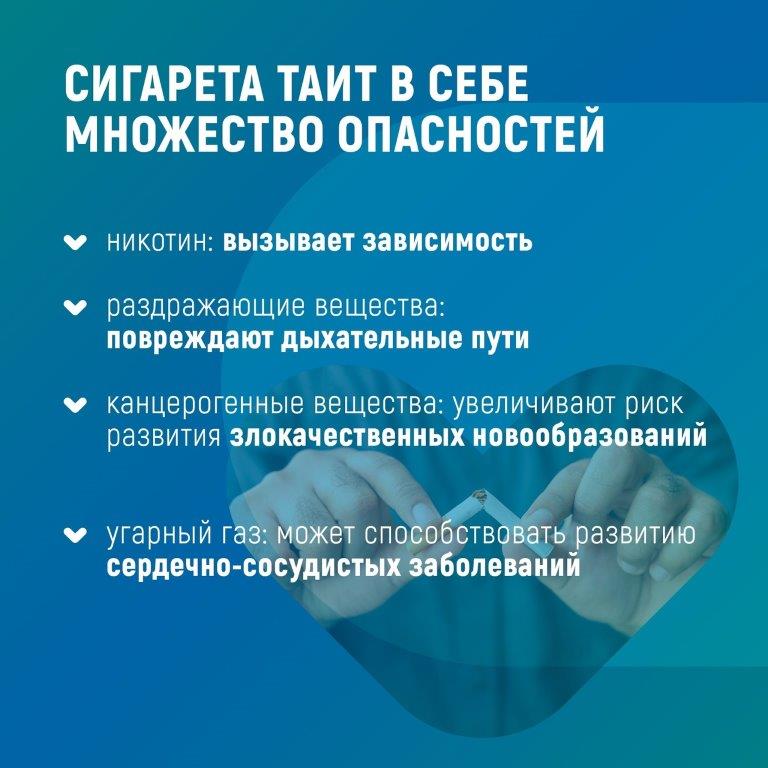 СИГАРЕТА ТАИТ В СЕБЕ МНОЖЕСТВО ОПАСНОСТЕЙ

никотин: вызывает зависимость

раздражающие вещества: повреждают дыхательные пути

канцерогенные вещества: увеличивают риск развития злокачественных новообразований

угарный газ: может способствовать развитию сердечно-сосудистых заболеваний